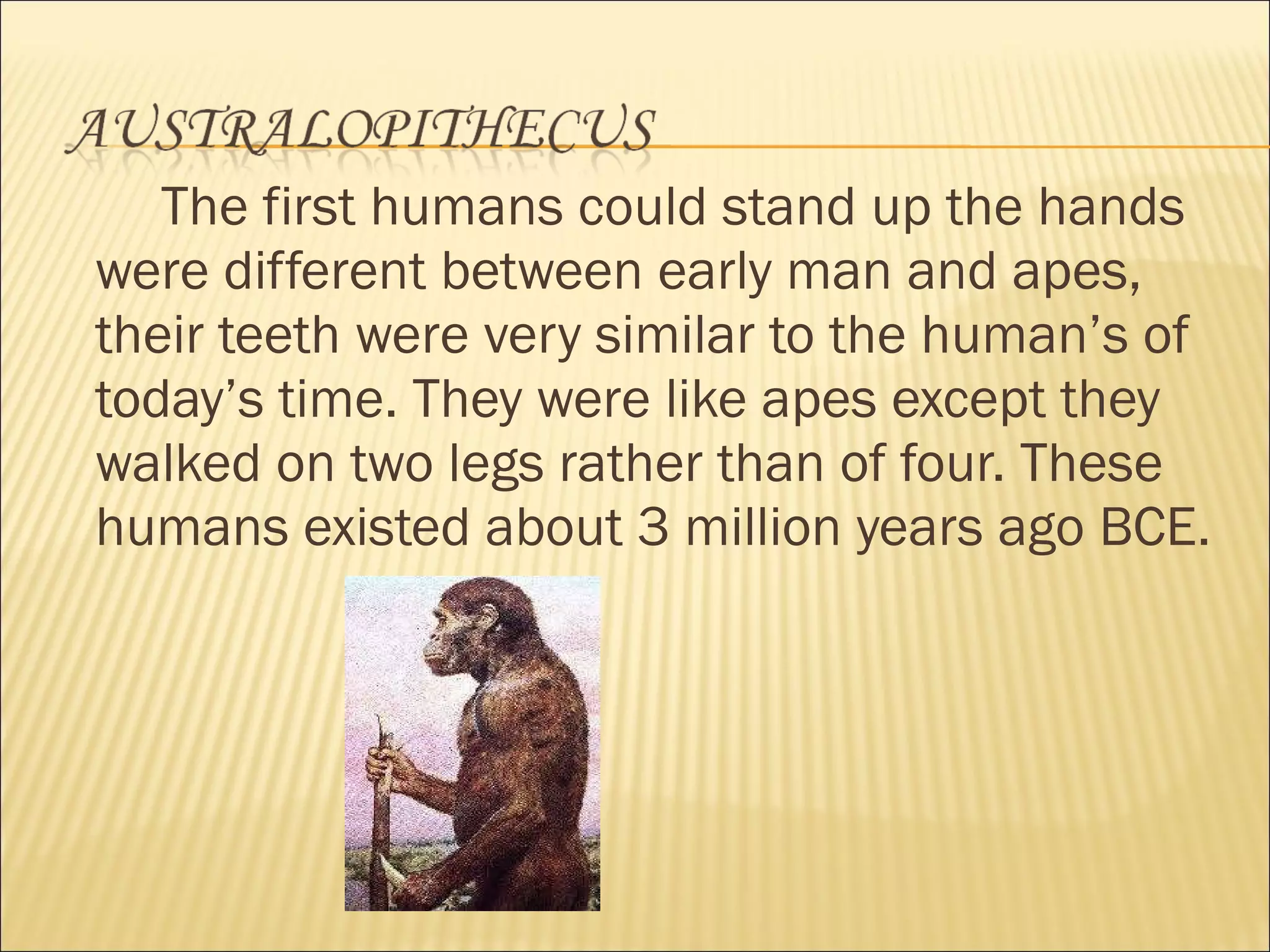 AUSTRALOPITHECUS

The first humans could stand up the hands were different between early man and apes, their teeth were very similar to the human’s of today’s time. They were like apes except they walked on two legs rather than of four. These humans existed about 3 million years ago BCE.